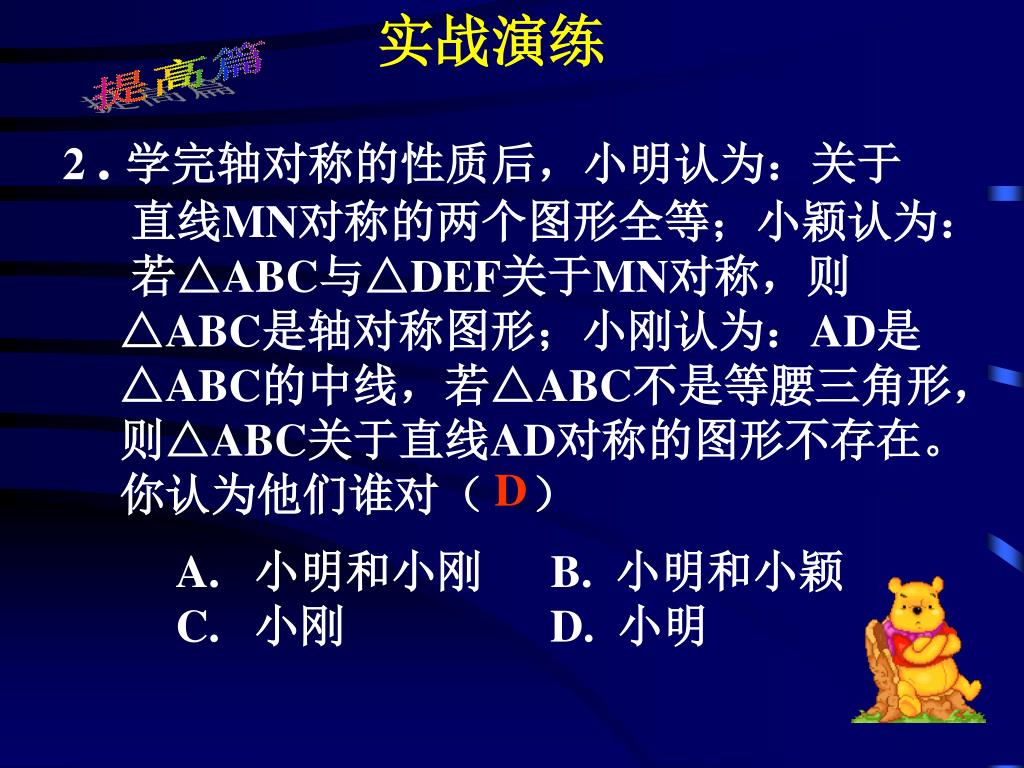 实战演练

提高篇

2 . 学完轴对称的性质后，小明认为：关于直线MN对称的两个图形全等；小颖认为：若△ABC与△DEF关于MN对称，则△ABC是轴对称图形；小刚认为：AD是△ABC的中线，若△ABC不是等腰三角形，则△ABC关于直线AD对称的图形不存在。你认为他们谁对（ D ）

A. 小明和小刚　B. 小明和小颖
C. 小刚　D. 小明